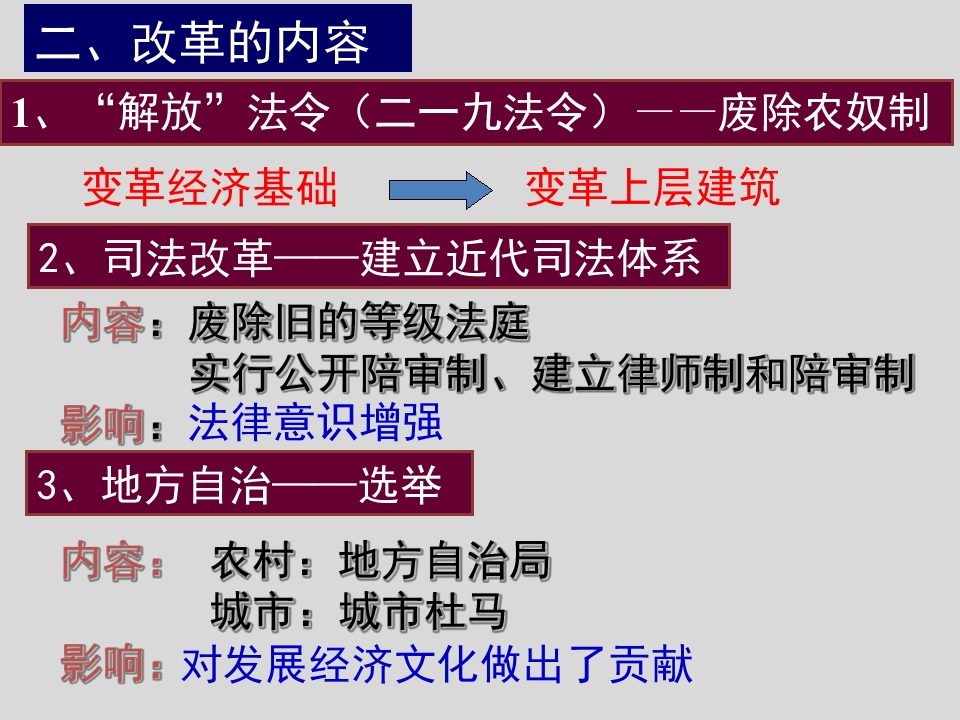 二、改革的内容

1、“解放”法令（二一九法令）——废除农奴制

变革经济基础 变革上层建筑

2、司法改革——建立近代司法体系

内容：废除旧的等级法庭
实行公开陪审制、建立律师制和陪审制

影响：法律意识增强

3、地方自治——选举

内容： 农村：地方自治局
城市：城市杜马

影响：对发展经济文化做出了贡献